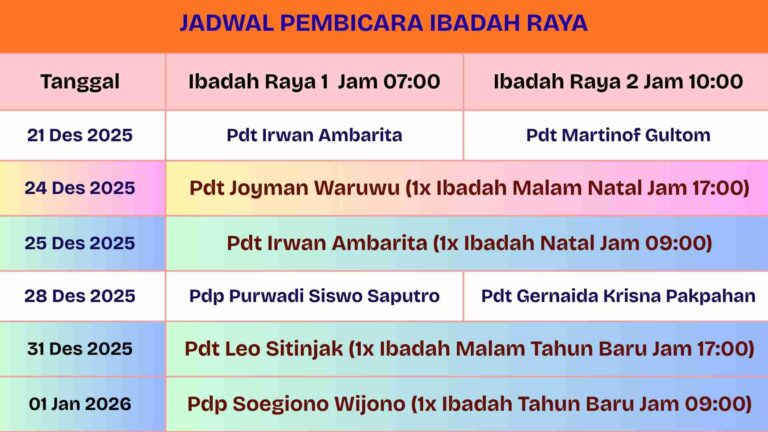 JADWAL PEMBICARA IBADAH RAYA

| Tanggal | Ibadah Raya 1 Jam 07:00 | Ibadah Raya 2 Jam 10:00 |
|---|---|---|
| 21 Des 2025 | Pdt Irwan Ambarita | Pdt Martinof Gultom |
| 24 Des 2025 | Pdt Joyman Waruwu (1x Ibadah Malam Natal Jam 17:00) | |
| 25 Des 2025 | Pdt Irwan Ambarita (1x Ibadah Natal Jam 09:00) | |
| 28 Des 2025 | Pdp Purwadi Siswo Saputro | Pdt Gernaida Krisna Pakpahan |
| 31 Des 2025 | Pdt Leo Sitinjak (1x Ibadah Malam Tahun Baru Jam 17:00) | |
| 01 Jan 2026 | Pdp Soegiono Wijono (1x Ibadah Tahun Baru Jam 09:00) | |